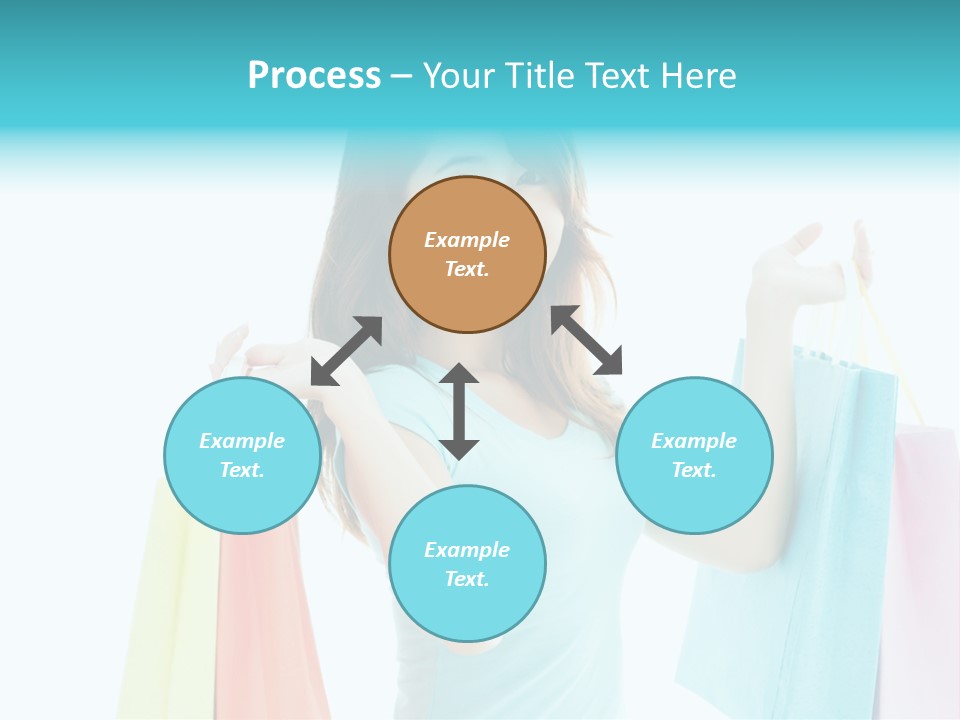 Process – Your Title Text Here

Example Text.

Example Text.

Example Text.

Example Text.